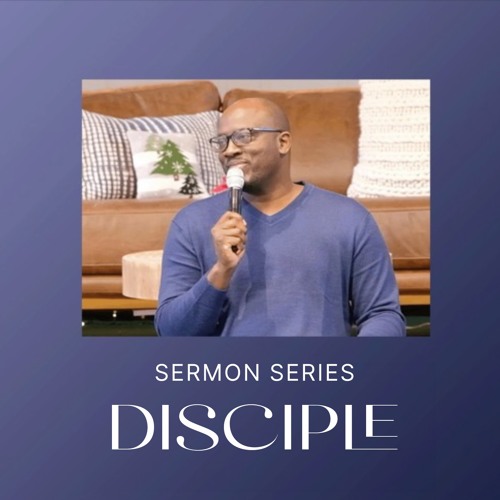 SERMON SERIES

DISCIPLE